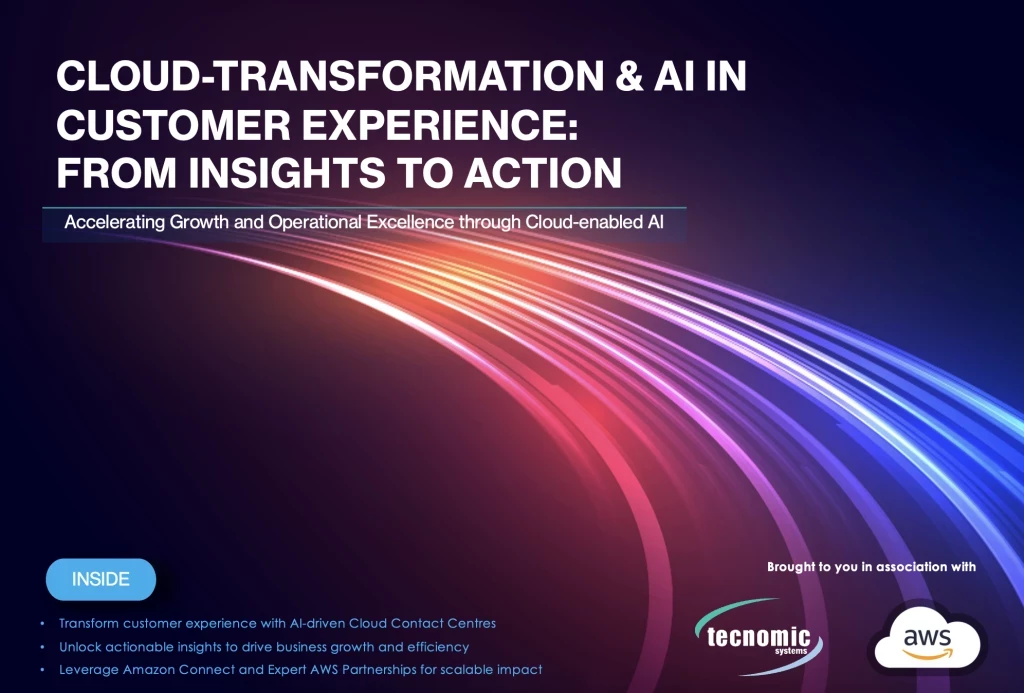 CLOUD-TRANSFORMATION & AI IN CUSTOMER EXPERIENCE: FROM INSIGHTS TO ACTION

Accelerating Growth and Operational Excellence through Cloud-enabled AI

INSIDE

• Transform customer experience with AI-driven Cloud Contact Centres
• Unlock actionable insights to drive business growth and efficiency
• Leverage Amazon Connect and Expert AWS Partnerships for scalable impact

Brought to you in association with

tecnomic systems

aws